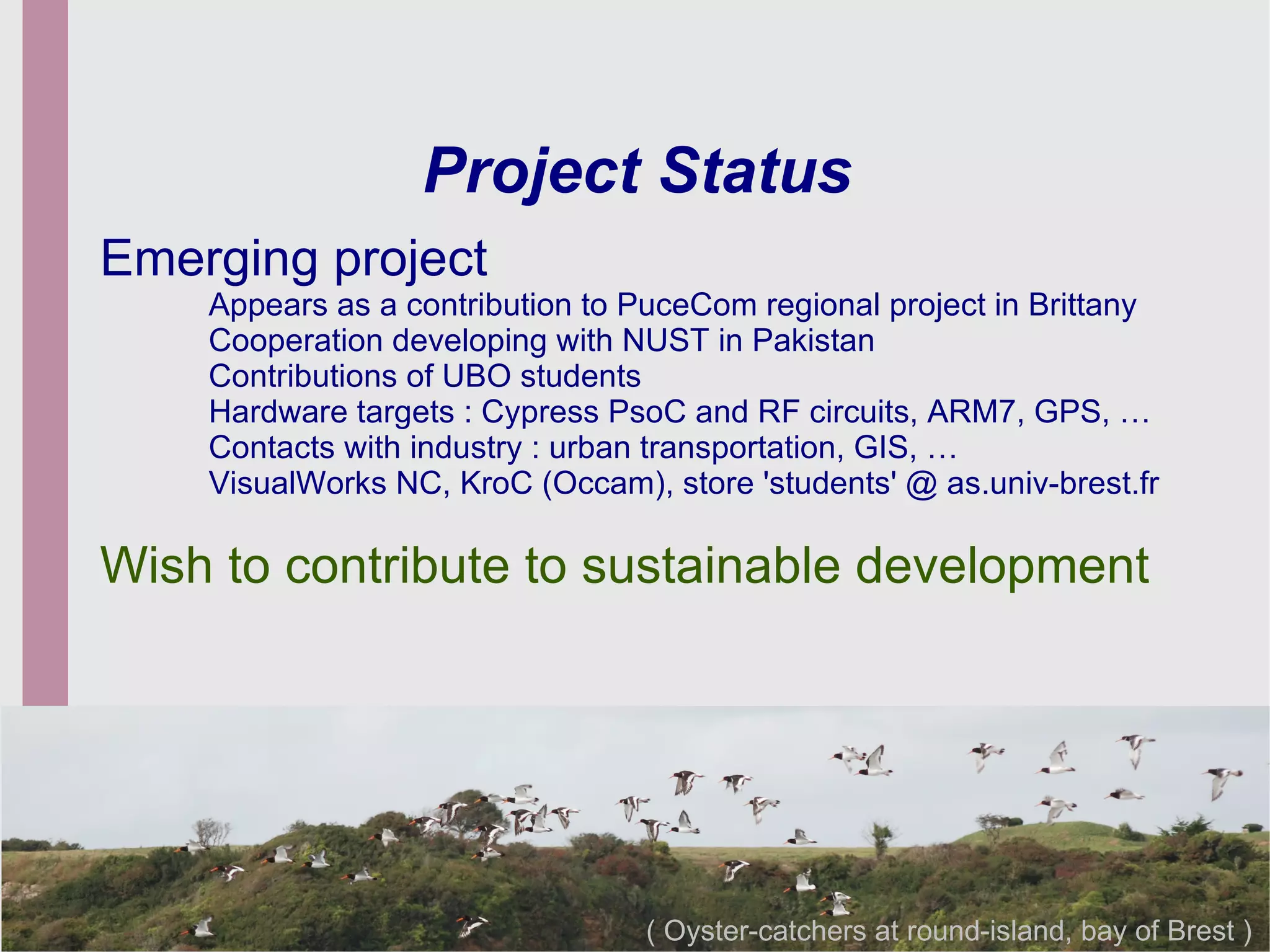 Project Status

Emerging project

Appears as a contribution to PuceCom regional project in Brittany
Cooperation developing with NUST in Pakistan
Contributions of UBO students
Hardware targets : Cypress PsoC and RF circuits, ARM7, GPS, …
Contacts with industry : urban transportation, GIS, …
VisualWorks NC, KroC (Occam), store 'students' @ as.univ-brest.fr

Wish to contribute to sustainable development

( Oyster-catchers at round-island, bay of Brest )